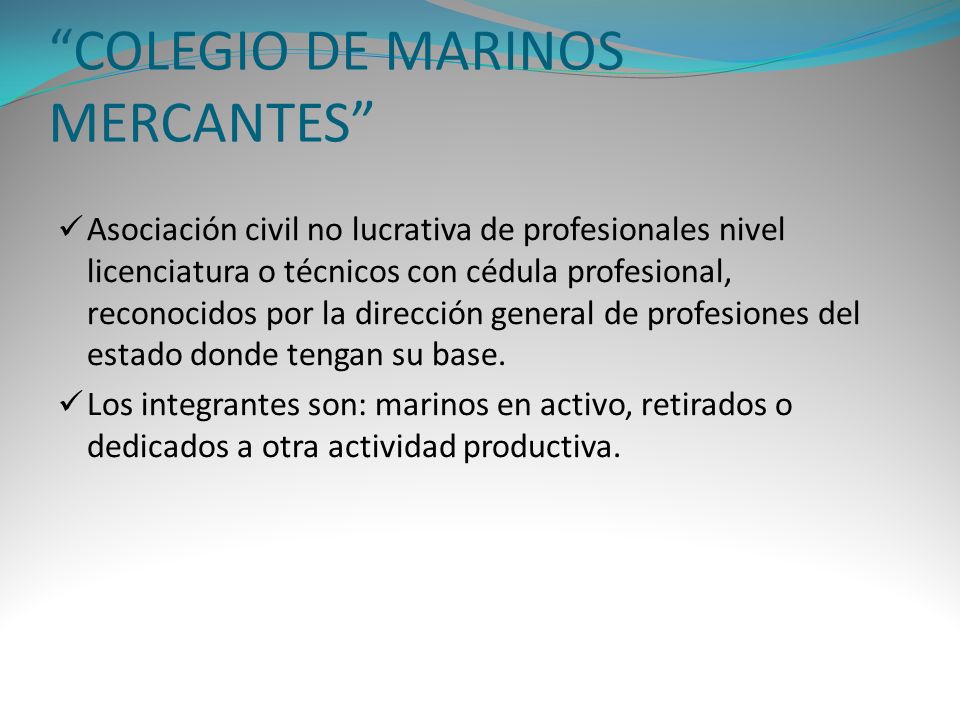 “COLEGIO DE MARINOS MERCANTES”

✓ Asociación civil no lucrativa de profesionales nivel licenciatura o técnicos con cédula profesional, reconocidos por la dirección general de profesiones del estado donde tengan su base.

✓ Los integrantes son: marinos en activo, retirados o dedicados a otra actividad productiva.